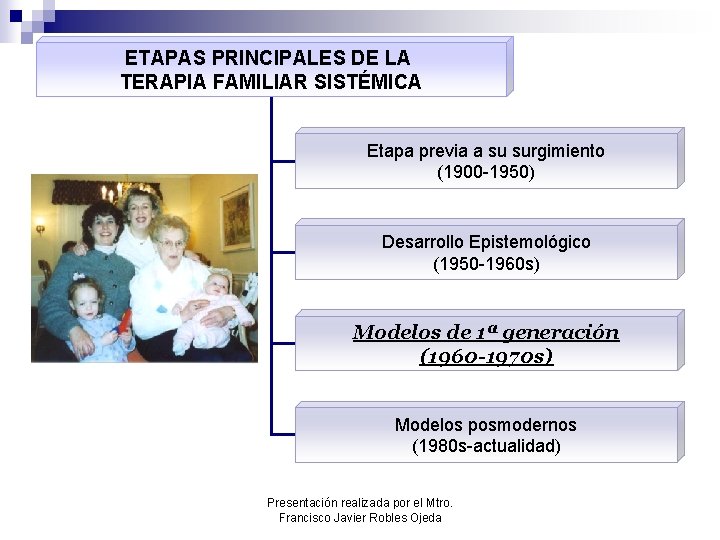 ETAPAS PRINCIPALES DE LA TERAPIA FAMILIAR SISTÉMICA

Etapa previa a su surgimiento (1900-1950)

Desarrollo Epistemológico (1950-1960s)

Modelos de 1ª generación (1960-1970s)

Modelos posmodernos (1980s-actualidad)

Presentación realizada por el Mtro. Francisco Javier Robles Ojeda